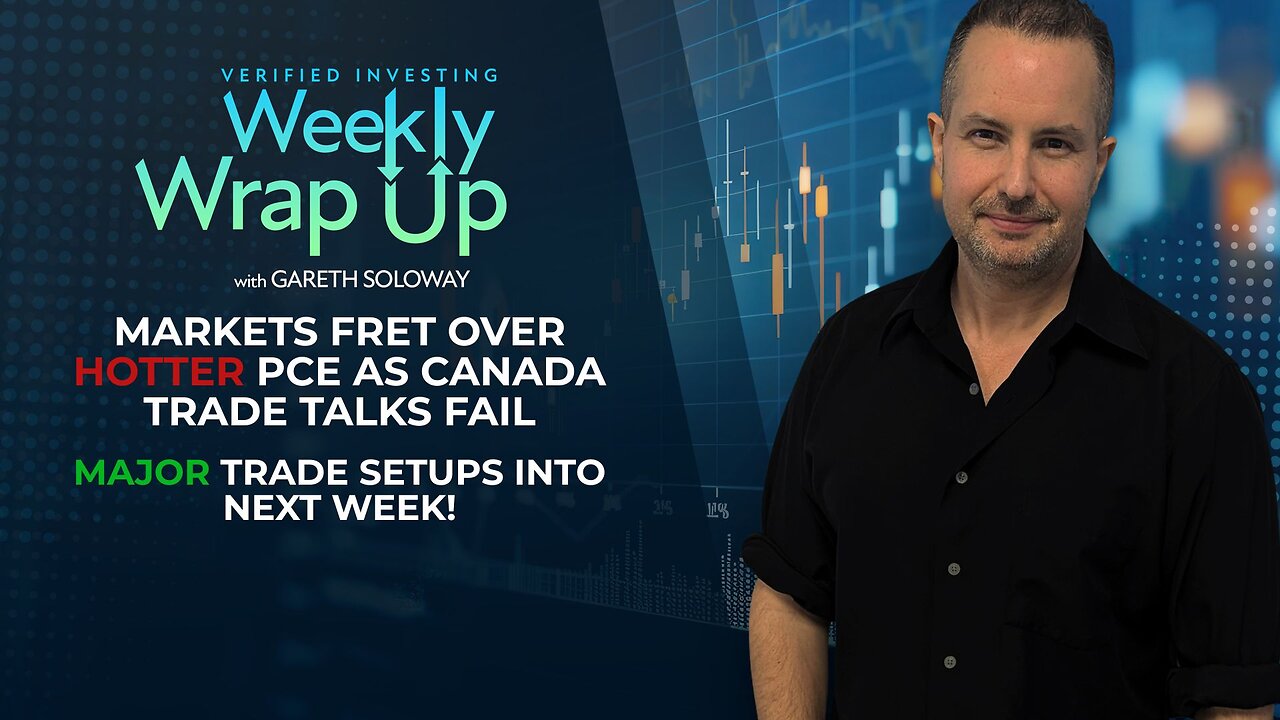 VERIFIED INVESTING
Weekly
Wrap Up
with GARETH SOLOWAY

MARKETS FRET OVER HOTTER PCE AS CANADA TRADE TALKS FAIL

MAJOR TRADE SETUPS INTO NEXT WEEK!